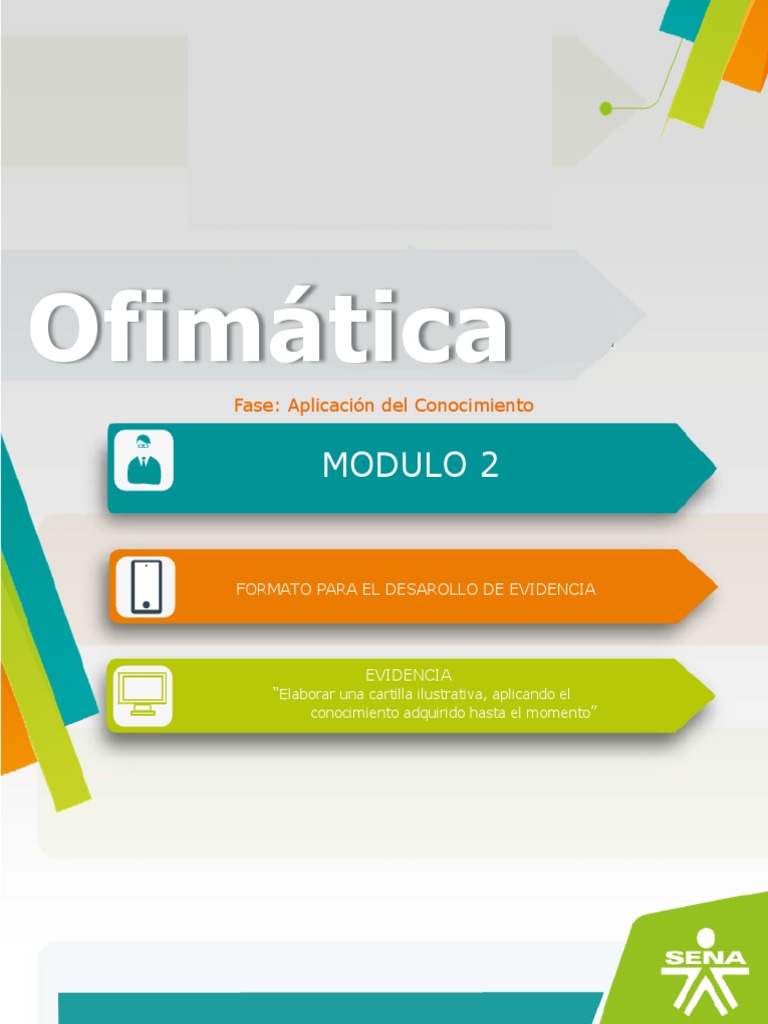 Ofimática

Fase: Aplicación del Conocimiento

MODULO 2

FORMATO PARA EL DESAROLLO DE EVIDENCIA

EVIDENCIA
"Elaborar una cartilla ilustrativa, aplicando el conocimiento adquirido hasta el momento"

SENA